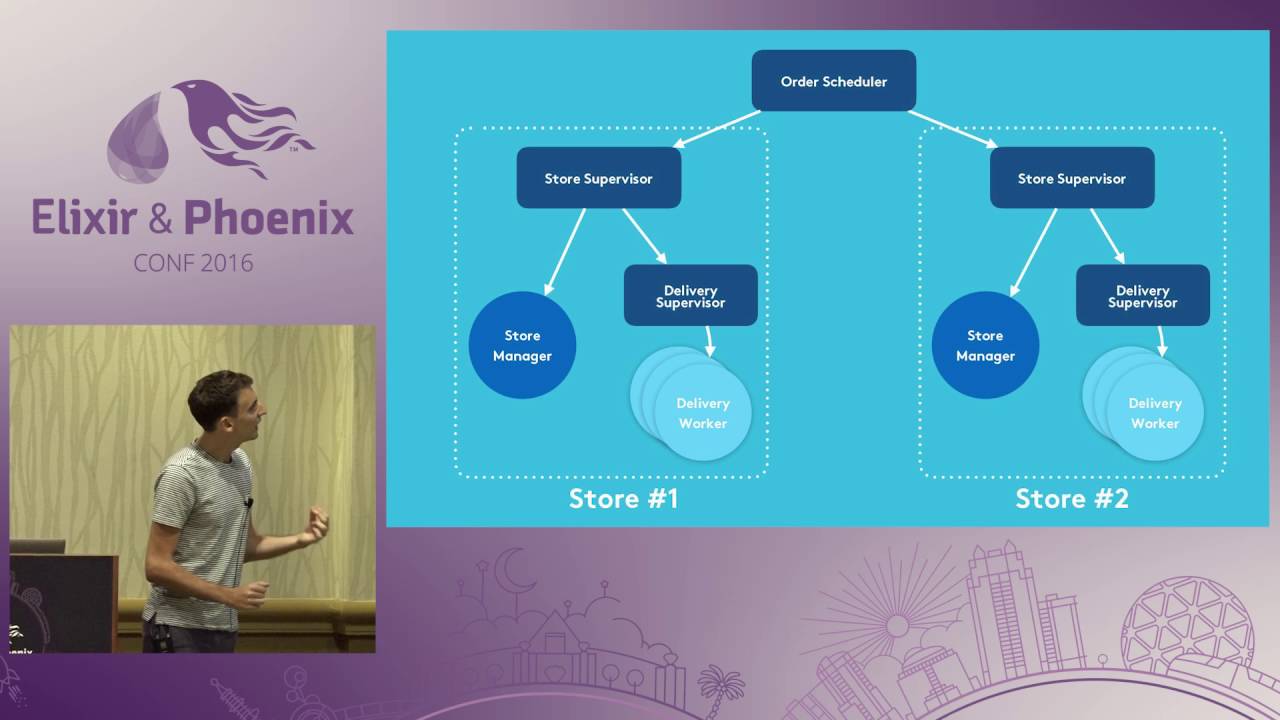 Elixir & Phoenix
CONF 2016

Order Scheduler

Store Supervisor

Store Manager

Delivery Supervisor

Delivery Worker

Store #1

Store Supervisor

Store Manager

Delivery Supervisor

Delivery Worker

Store #2